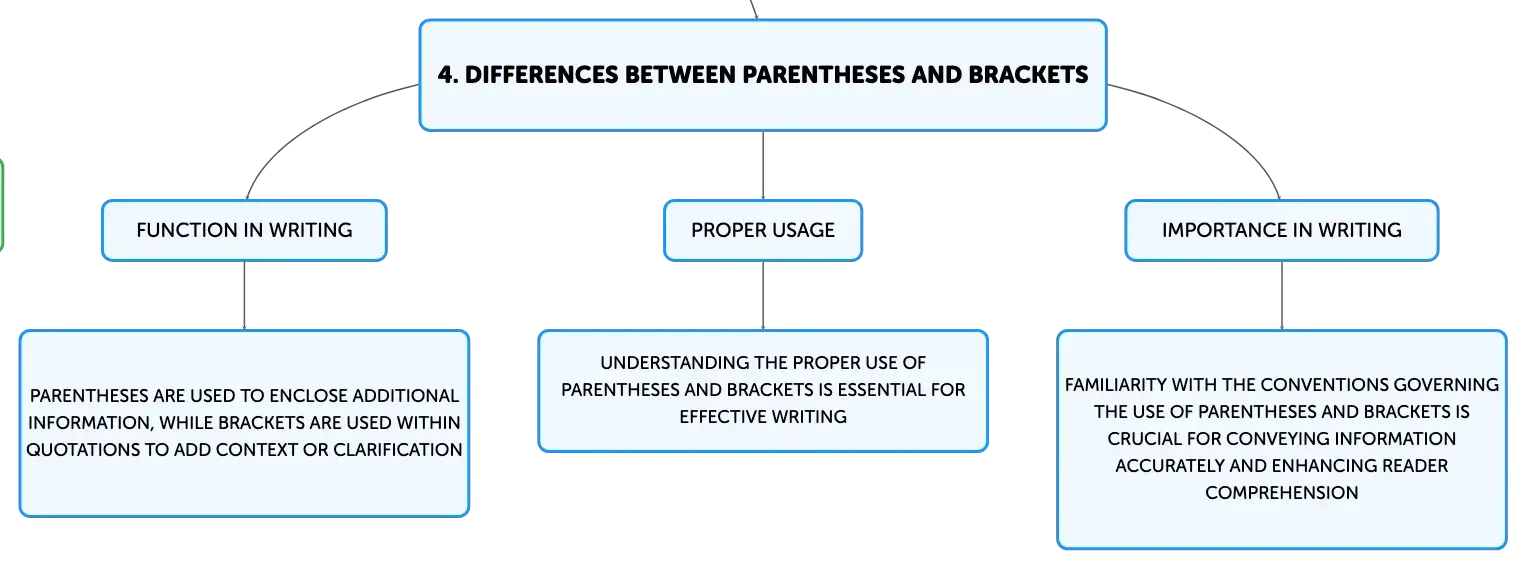 4. DIFFERENCES BETWEEN PARENTHESES AND BRACKETS

FUNCTION IN WRITING

PARENTHESES ARE USED TO ENCLOSE ADDITIONAL INFORMATION, WHILE BRACKETS ARE USED WITHIN QUOTATIONS TO ADD CONTEXT OR CLARIFICATION

PROPER USAGE

UNDERSTANDING THE PROPER USE OF PARENTHESES AND BRACKETS IS ESSENTIAL FOR EFFECTIVE WRITING

IMPORTANCE IN WRITING

FAMILIARITY WITH THE CONVENTIONS GOVERNING THE USE OF PARENTHESES AND BRACKETS IS CRUCIAL FOR CONVEYING INFORMATION ACCURATELY AND ENHANCING READER COMPREHENSION